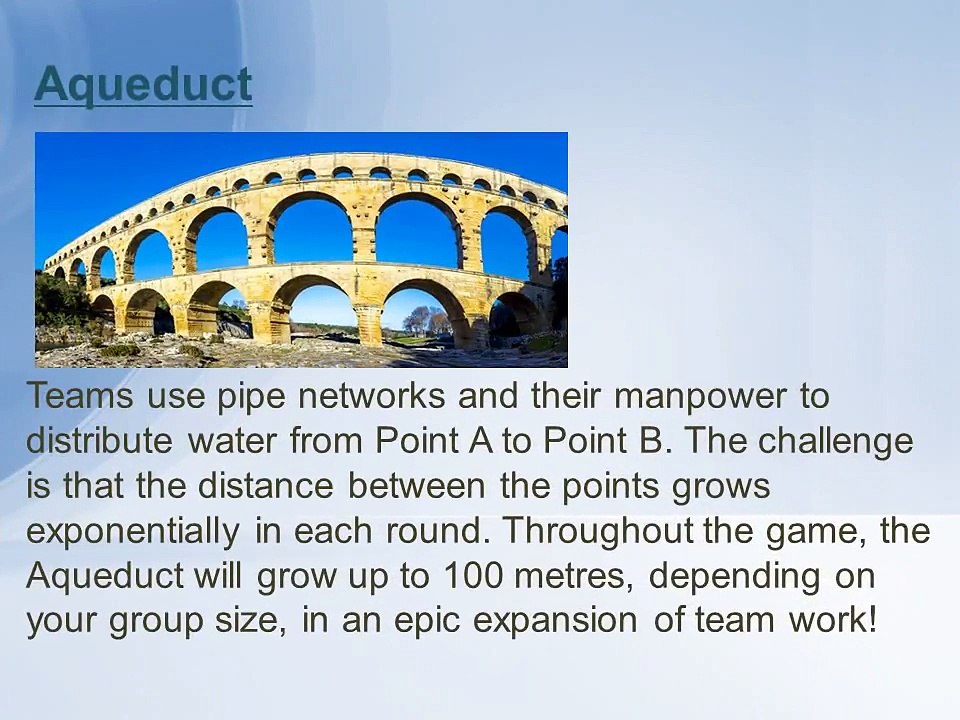 Aqueduct

Teams use pipe networks and their manpower to distribute water from Point A to Point B. The challenge is that the distance between the points grows exponentially in each round. Throughout the game, the Aqueduct will grow up to 100 metres, depending on your group size, in an epic expansion of team work!